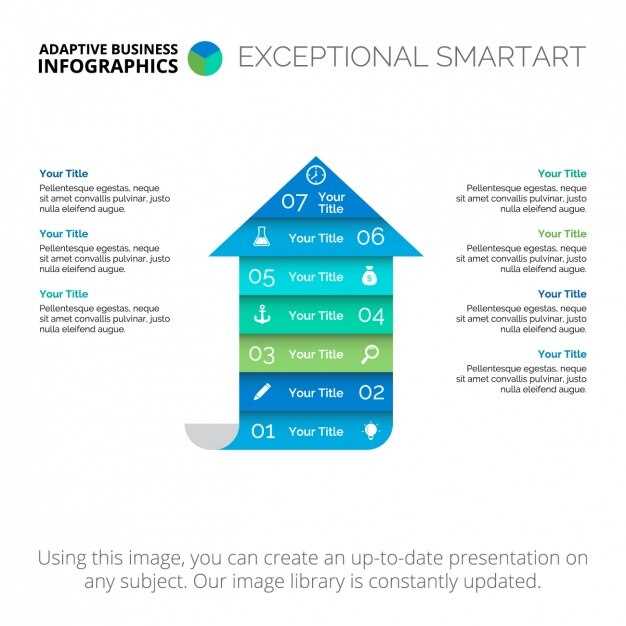 ADAPTIVE BUSINESS INFOGRAPHICS

EXCEPTIONAL SMARTART

Your Title
Pellentesque egestas, neque sit amet convallis pulvinar, justo nulla eleifend augue.

Your Title
Pellentesque egestas, neque sit amet convallis pulvinar, justo nulla eleifend augue.

Your Title
Pellentesque egestas, neque sit amet convallis pulvinar, justo nulla eleifend augue.

07 Your Title
Your Title 06
05 Your Title
Your Title 04
03 Your Title
Your Title 02
01 Your Title

Your Title
Pellentesque egestas, neque sit amet convallis pulvinar, justo nulla eleifend augue.

Your Title
Pellentesque egestas, neque sit amet convallis pulvinar, justo nulla eleifend augue.

Your Title
Pellentesque egestas, neque sit amet convallis pulvinar, justo nulla eleifend augue.

Your Title
Pellentesque egestas, neque sit amet convallis pulvinar, justo nulla eleifend augue.

Using this image, you can create an up-to-date presentation on any subject. Our image library is constantly updated.